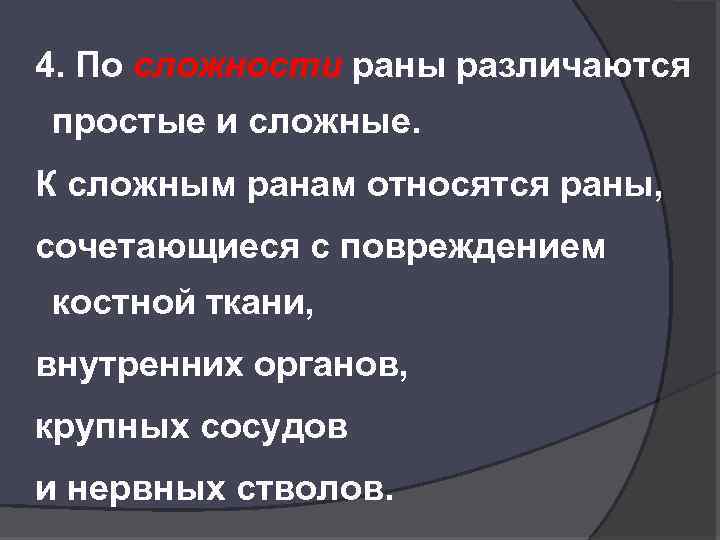 4. По сложности раны различаются простые и сложные.

К сложным ранам относятся раны,

сочетающиеся с повреждением костной ткани,

внутренних органов,

крупных сосудов

и нервных стволов.